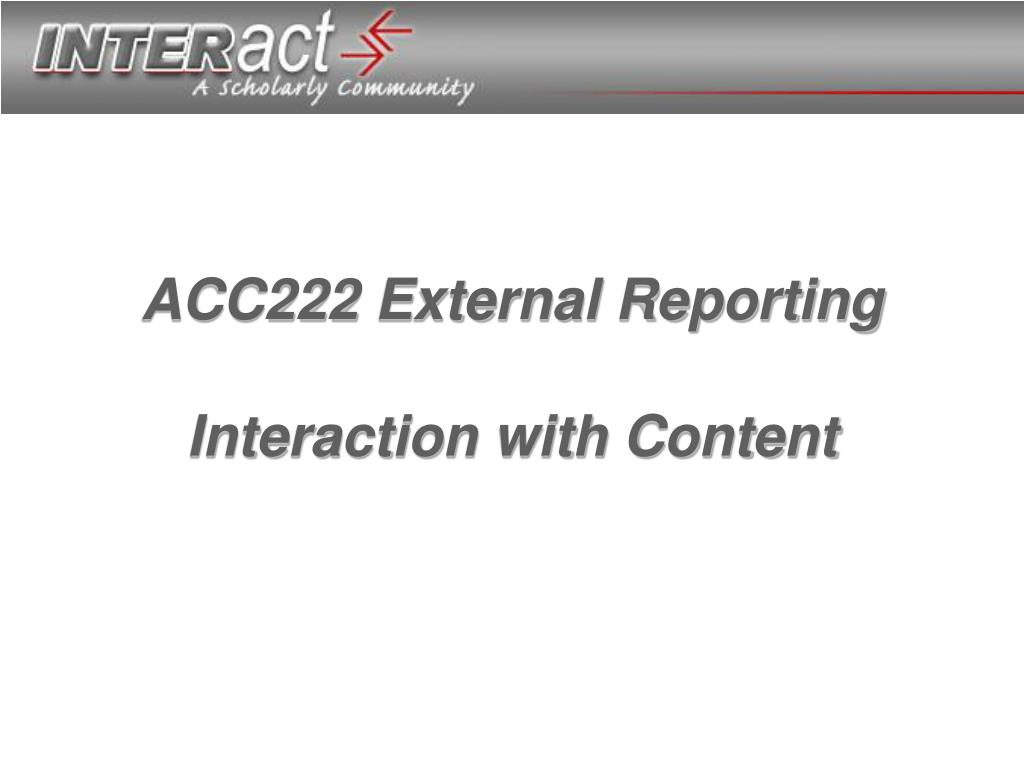 INTERact
A Scholarly Community

ACC222 External Reporting

Interaction with Content